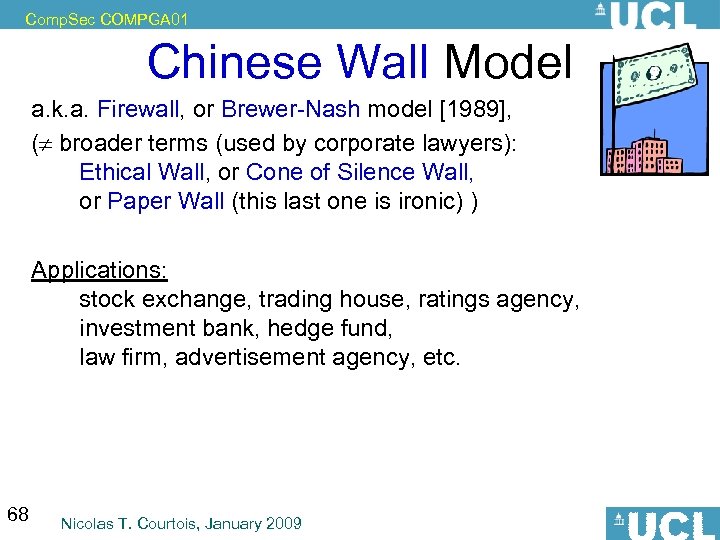 CompSec COMPGA01

UCL

Chinese Wall Model

a.k.a. Firewall, or Brewer-Nash model [1989],
($\neq$ broader terms (used by corporate lawyers):
Ethical Wall, or Cone of Silence Wall,
or Paper Wall (this last one is ironic) )

Applications:
stock exchange, trading house, ratings agency,
investment bank, hedge fund,
law firm, advertisement agency, etc.

68

Nicolas T. Courtois, January 2009

UCL